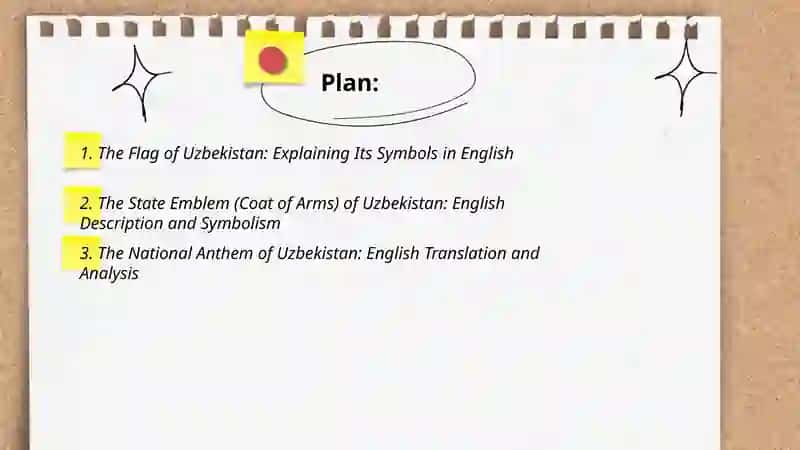 Plan:

1. The Flag of Uzbekistan: Explaining Its Symbols in English

2. The State Emblem (Coat of Arms) of Uzbekistan: English Description and Symbolism

3. The National Anthem of Uzbekistan: English Translation and Analysis